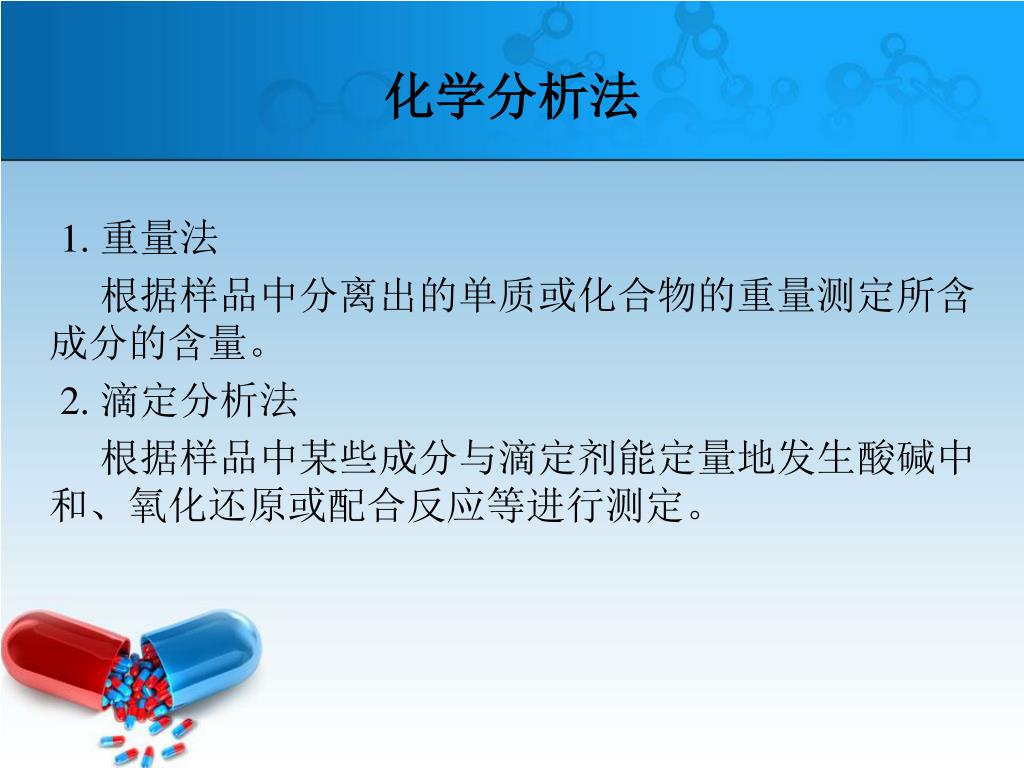 化学分析法

1. 重量法

根据样品中分离出的单质或化合物的重量测定所含成分的含量。

2. 滴定分析法

根据样品中某些成分与滴定剂能定量地发生酸碱中和、氧化还原或配合反应等进行测定。